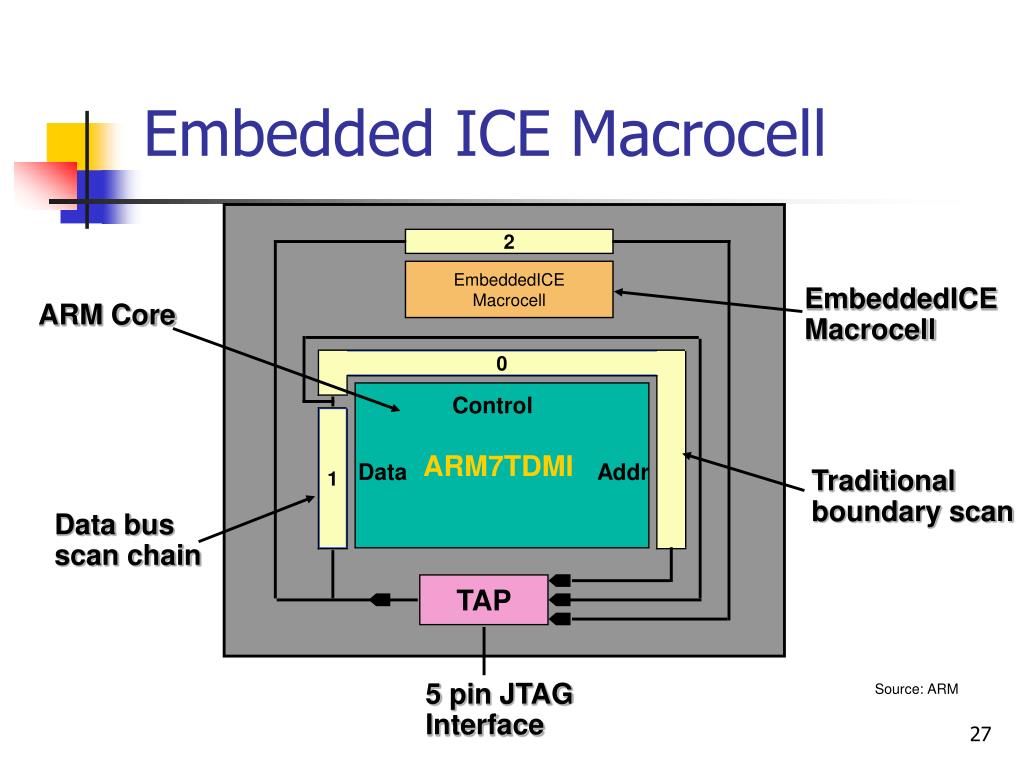 Embedded ICE Macrocell

2

EmbeddedICE Macrocell

ARM Core

EmbeddedICE Macrocell

0

Control

1

Data

ARM7TDMI

Addr

Traditional boundary scan

Data bus scan chain

TAP

5 pin JTAG Interface

Source: ARM

27